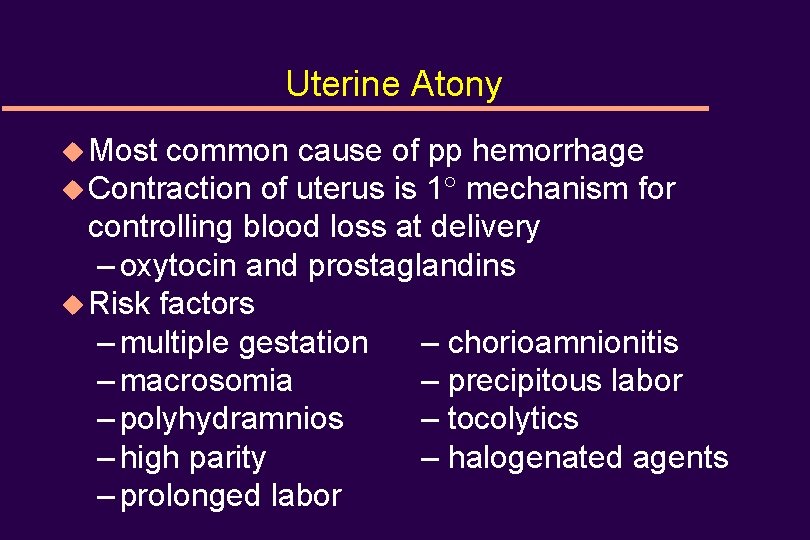 Uterine Atony

◆ Most common cause of pp hemorrhage
◆ Contraction of uterus is 1° mechanism for controlling blood loss at delivery
– oxytocin and prostaglandins
◆ Risk factors
– multiple gestation
– macrosomia
– polyhydramnios
– high parity
– prolonged labor

– chorioamnionitis
– precipitous labor
– tocolytics
– halogenated agents